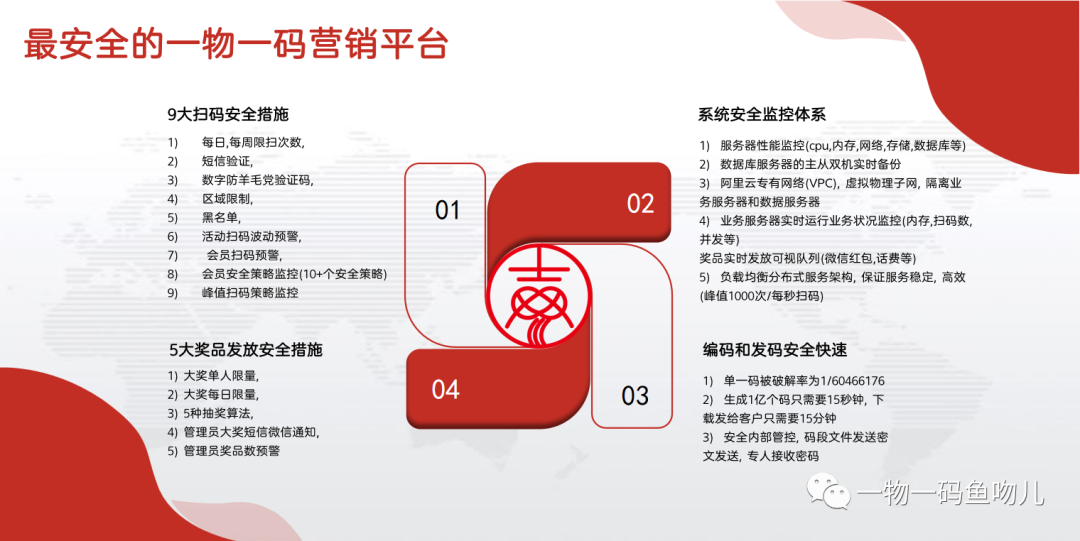 最安全的一物一码营销平台

9大扫码安全措施

1) 每日,每周限扫次数,
2) 短信验证,
3) 数字防羊毛党验证码,
4) 区域限制,
5) 黑名单,
6) 活动扫码波动预警,
7) 会员扫码预警,
8) 会员安全策略监控(10+个安全策略)
9) 峰值扫码策略监控

5大奖品发放安全措施

1) 大奖单人限量,
2) 大奖每日限量,
3) 5种抽奖算法,
4) 管理员大奖短信微信通知,
5) 管理员奖品数预警

01

02

04

03

系统安全监控体系

1) 服务器性能监控(cpu,内存,网络,存储,数据库等)
2) 数据库服务器的主从双机实时备份
3) 阿里云专有网络(VPC),虚拟物理子网,隔离业务服务器和数据服务器
4) 业务服务器实时运行业务状况监控(内存,扫码数,并发等)
奖品实时发放可视队列(微信红包,话费等)
5) 负载均衡分布式服务架构,保证服务稳定,高效(峰值1000次/每秒扫码)

编码和发码安全快速

1) 单一码被破解率为1/60466176
2) 生成1亿个码只需要15秒钟,下载发给客户只需要15分钟
3) 安全内部管控,码段文件发送密文发送,专人接收密码

一物一码鱼吻儿